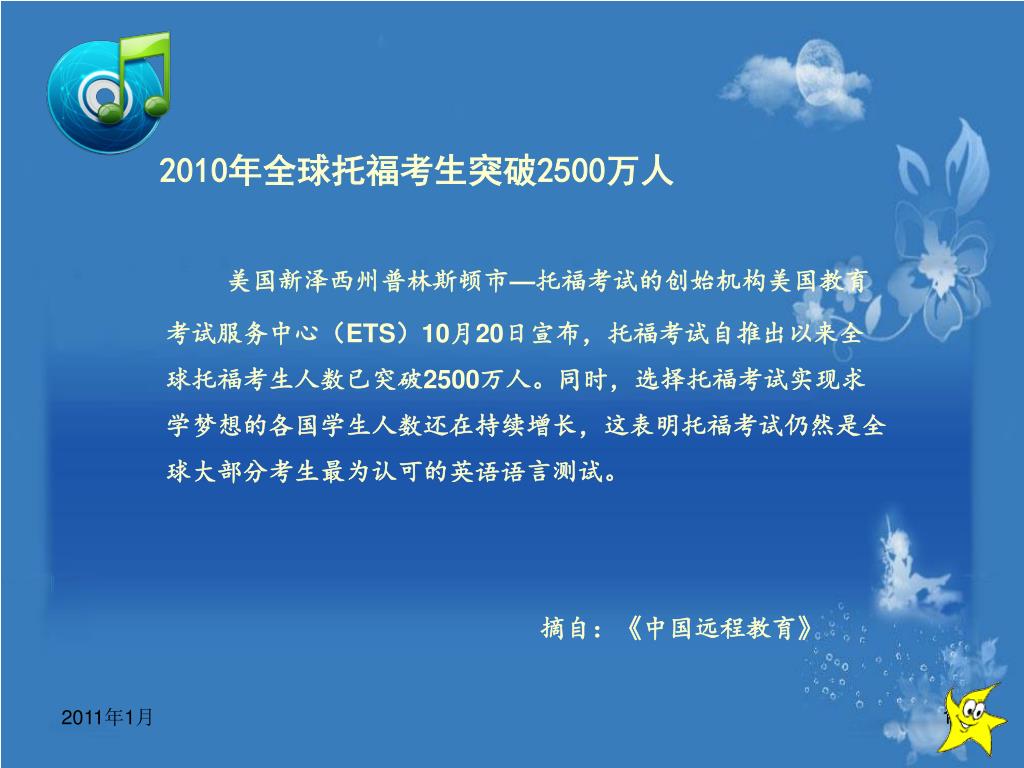 2010年全球托福考生突破2500万人

美国新泽西州普林斯顿市—托福考试的创始机构美国教育考试服务中心（ETS）10月20日宣布，托福考试自推出以来全球托福考生人数已突破2500万人。同时，选择托福考试实现求学梦想的各国学生人数还在持续增长，这表明托福考试仍然是全球大部分考生最为认可的英语语言测试。

摘自：《中国远程教育》

2011年1月